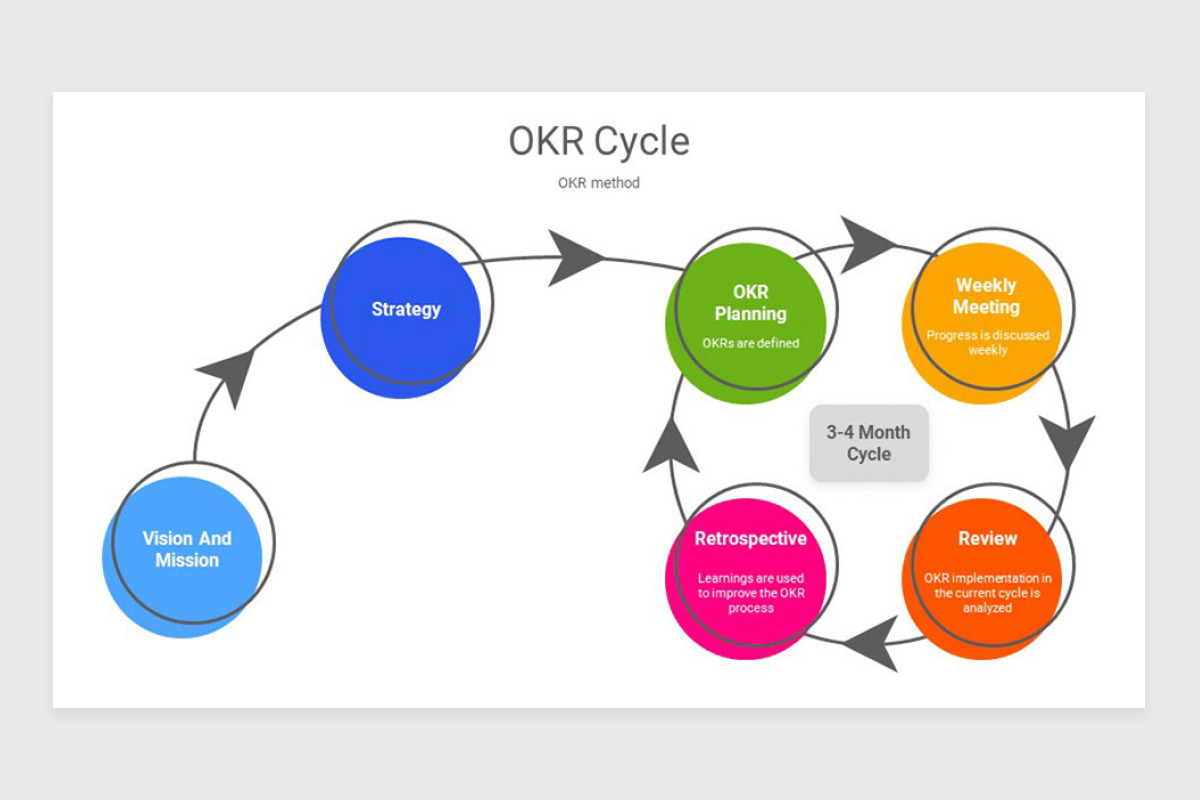 OKR Cycle

OKR method

Vision And Mission

Strategy

OKR Planning

OKRs are defined

Weekly Meeting

Progress is discussed weekly

3-4 Month Cycle

Review

OKR implementation in the current cycle is analyzed

Retrospective

Learnings are used to improve the OKR process